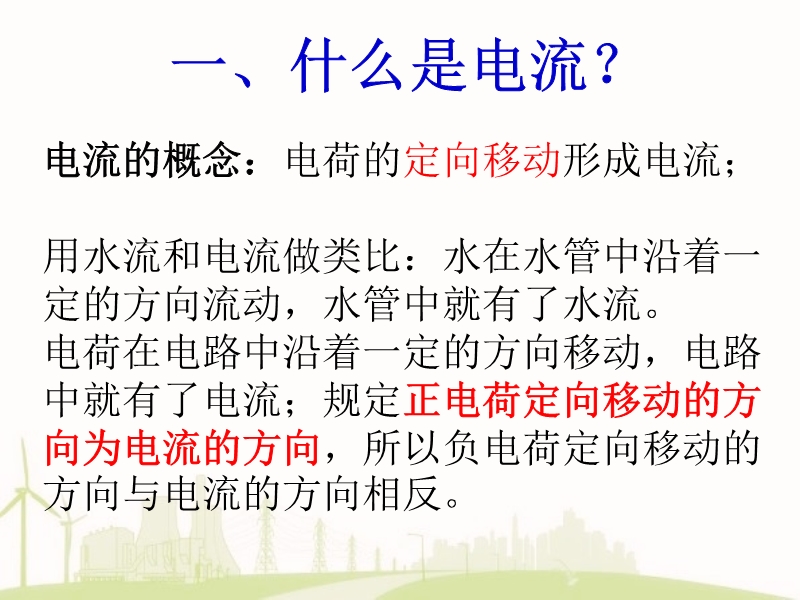 一、什么是电流？

电流的概念：电荷的定向移动形成电流；

用水流和电流做类比：水在水管中沿着一定的方向流动，水管中就有了水流。
电荷在电路中沿着一定的方向移动，电路中就有了电流；规定正电荷定向移动的方向为电流的方向，所以负电荷定向移动的方向与电流的方向相反。